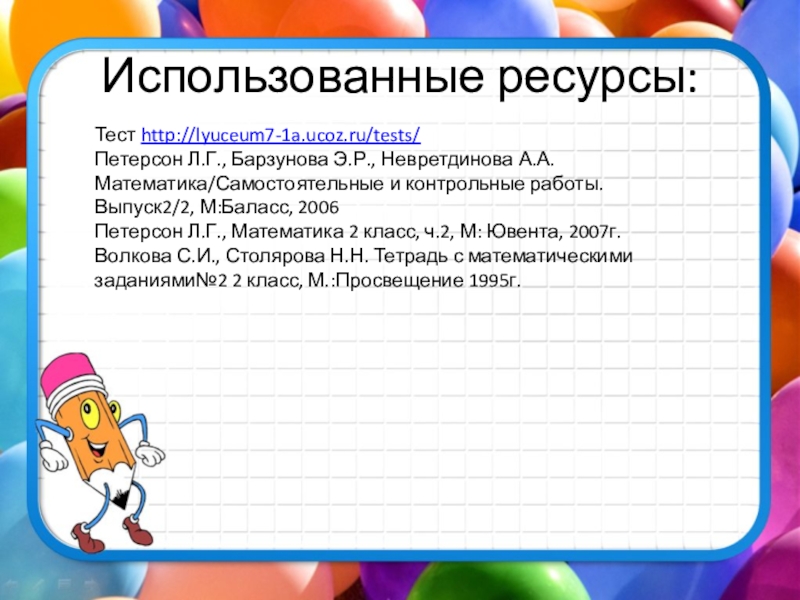 Использованные ресурсы:

Тест http://lyuceum7-1a.ucoz.ru/tests/
Петерсон Л.Г., Барзунова Э.Р., Невретдинова А.А. Математика/Самостоятельные и контрольные работы. Выпуск2/2, М:Баласс, 2006
Петерсон Л.Г., Математика 2 класс, ч.2, М: Ювента, 2007г.
Волкова С.И., Столярова Н.Н. Тетрадь с математическими заданиями№2 2 класс, М.:Просвещение 1995г.